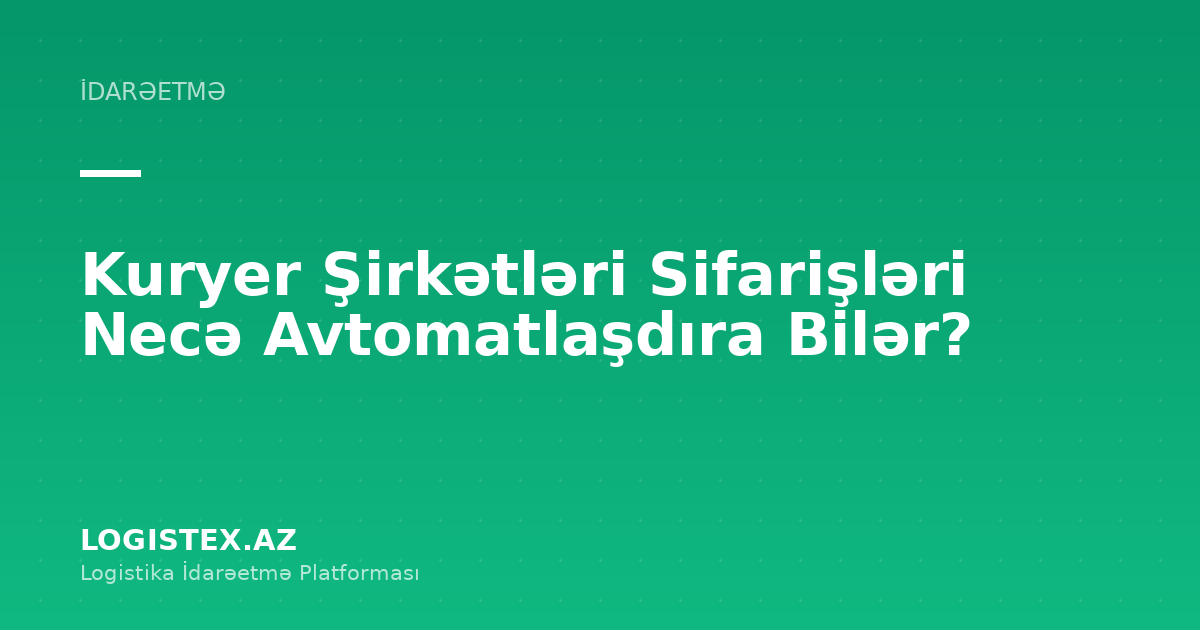 İDARƏETMƏ

Kuryer Şirkətləri Sifarişləri Necə Avtomatlaşdıra Bilər?

LOGISTEX.AZ
Logistika İdarəetmə Platforması